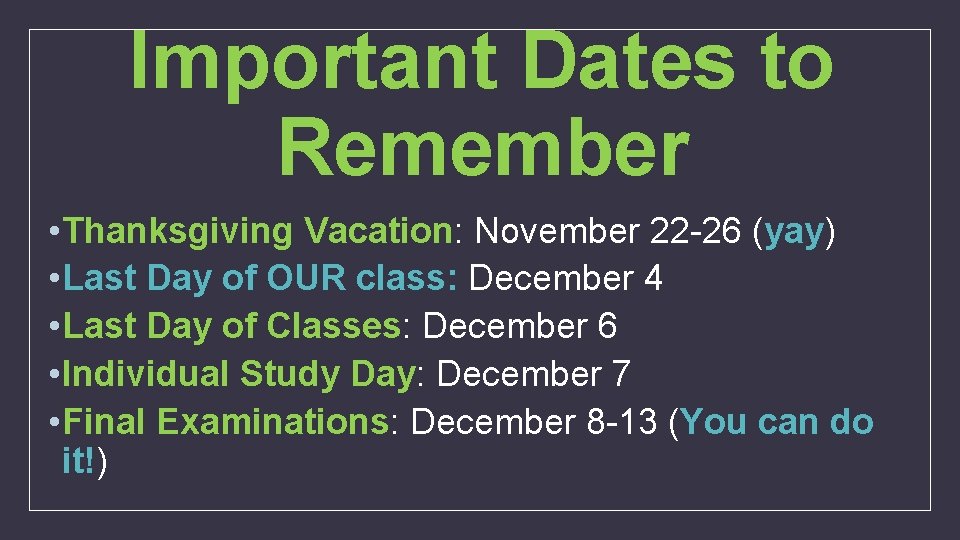 Important Dates to Remember

• Thanksgiving Vacation: November 22-26 (yay)
• Last Day of OUR class: December 4
• Last Day of Classes: December 6
• Individual Study Day: December 7
• Final Examinations: December 8-13 (You can do it!)